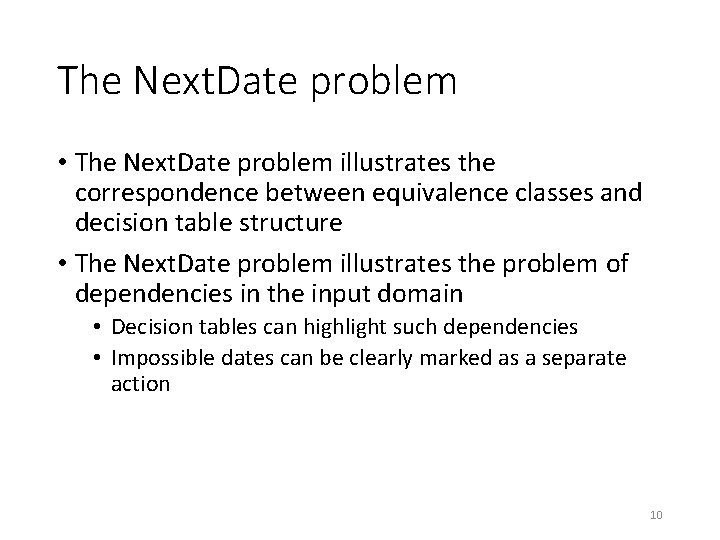 The NextDate problem

• The NextDate problem illustrates the correspondence between equivalence classes and decision table structure

• The NextDate problem illustrates the problem of dependencies in the input domain

• Decision tables can highlight such dependencies

• Impossible dates can be clearly marked as a separate action

10